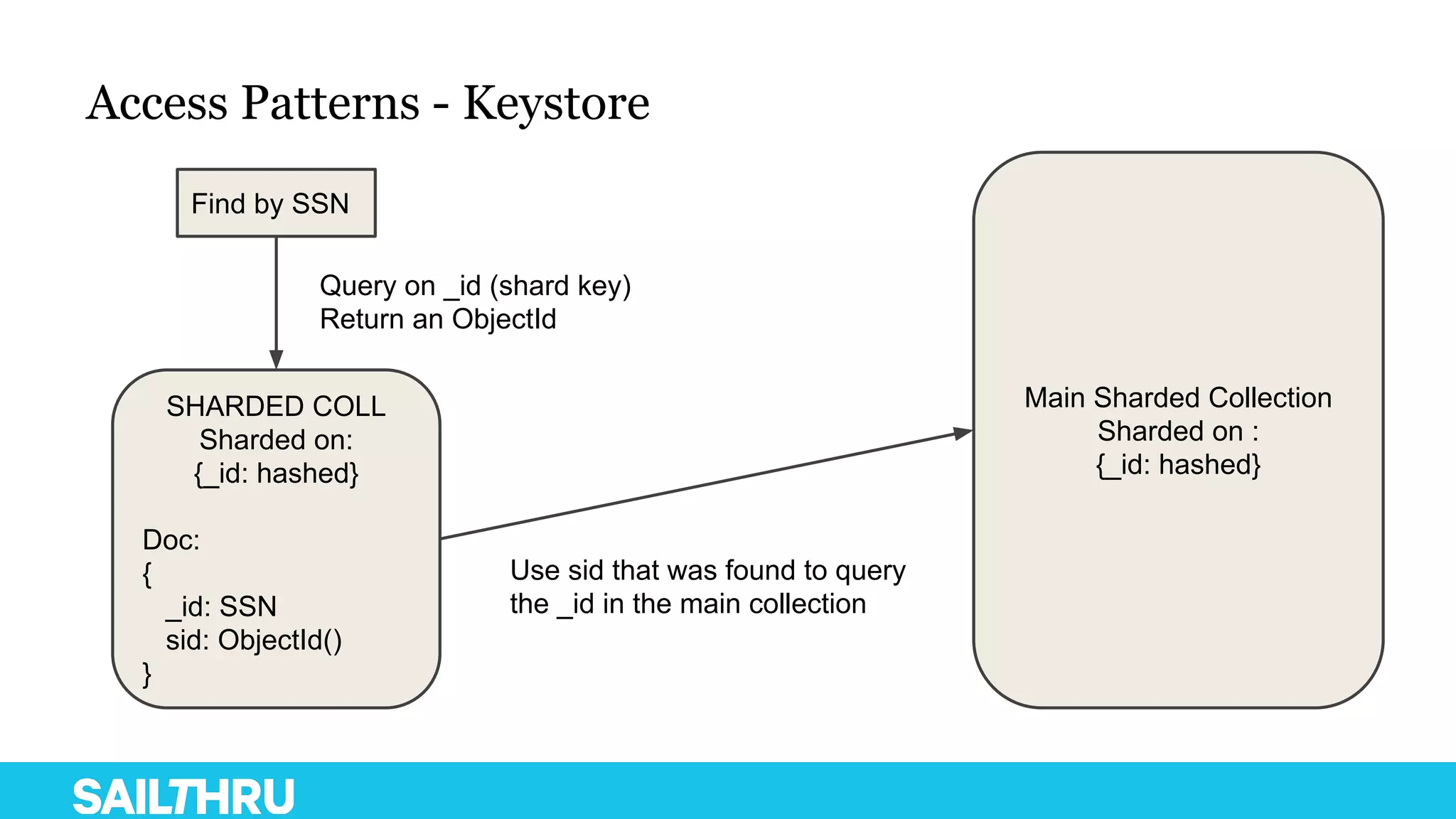 Access Patterns - Keystore

Find by SSN

Query on _id (shard key)
Return an ObjectId

SHARDED COLL
Sharded on:
{_id: hashed}

Doc:
{
_id: SSN
sid: ObjectId()
}

Use sid that was found to query the _id in the main collection

Main Sharded Collection
Sharded on :
{_id: hashed}

SAILTHRU